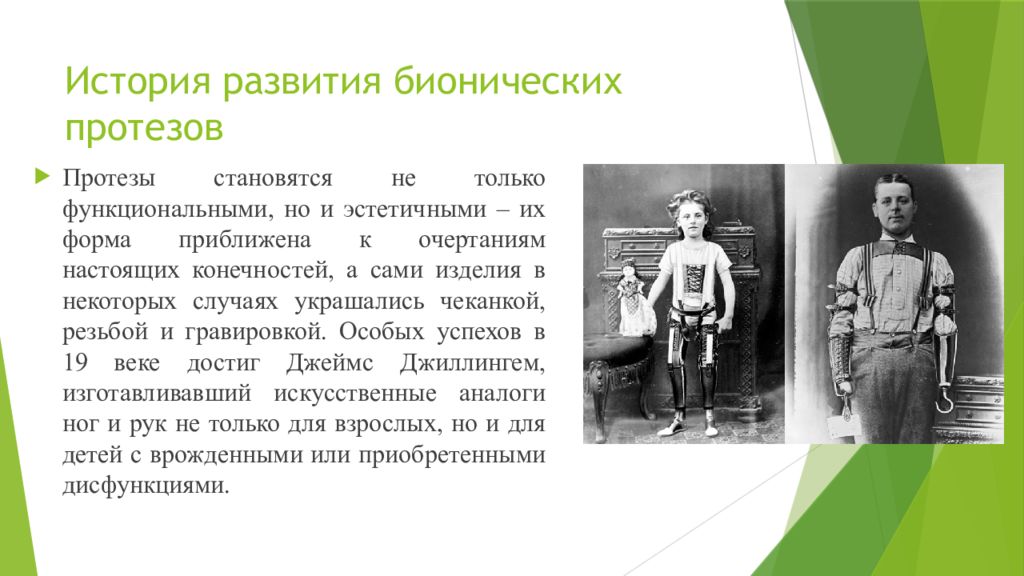 История развития бионических протезов

Протезы становятся не только функциональными, но и эстетичными – их форма приближена к очертаниям настоящих конечностей, а сами изделия в некоторых случаях украшались чеканкой, резьбой и гравировкой. Особых успехов в 19 веке достиг Джеймс Джиллингем, изготавливавший искусственные аналоги ног и рук не только для взрослых, но и для детей с врожденными или приобретенными дисфункциями.